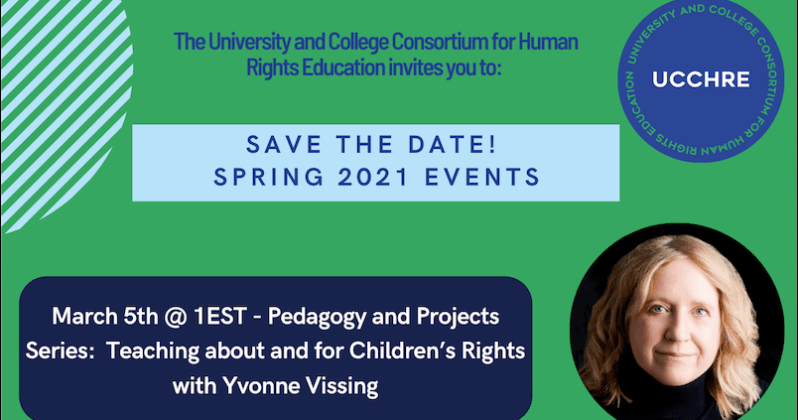 The University and College Consortium for Human Rights Education invites you to:

UNIVERSITY AND COLLEGE CONSORTIUM FOR HUMAN RIGHTS EDUCATION

UCCHRE

SAVE THE DATE!
SPRING 2021 EVENTS

March 5th @ 1EST - Pedagogy and Projects Series: Teaching about and for Children's Rights with Yvonne Vissing